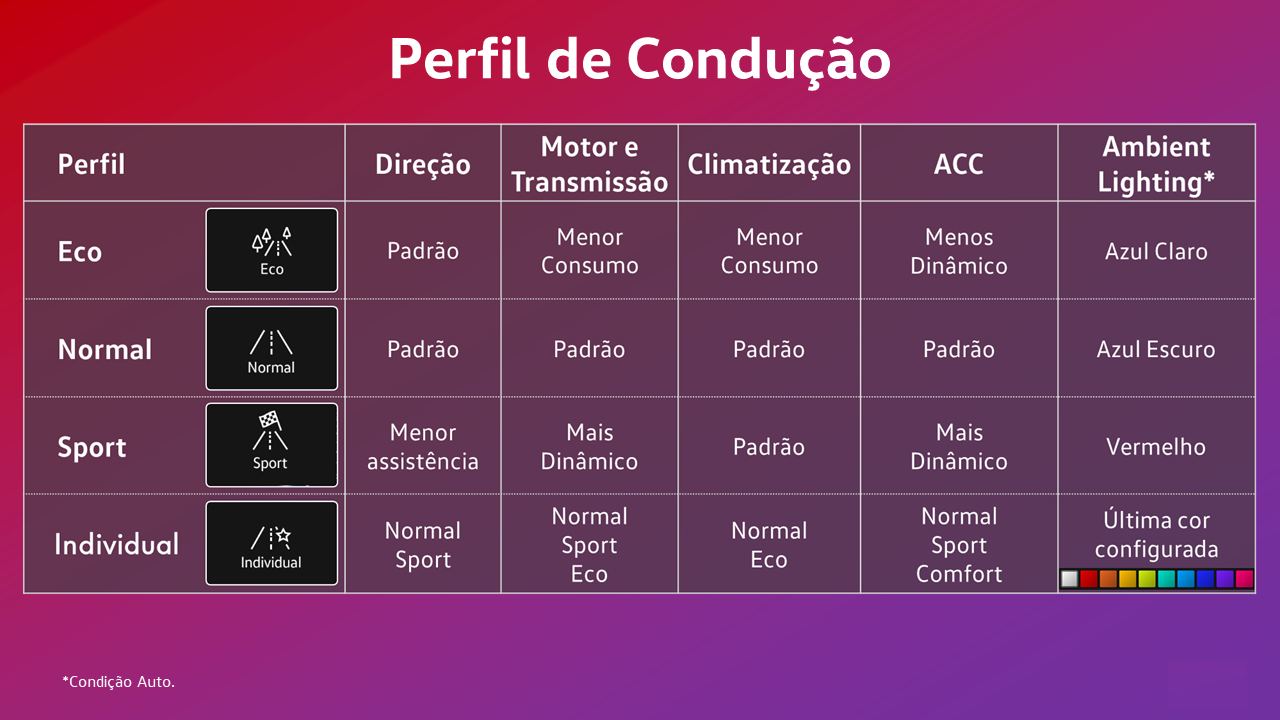 Perfil de Condução

| Perfil | | Direção | Motor e Transmissão | Climatização | ACC | Ambient Lighting* |
|---|---|---|---|---|---|---|
| Eco | Eco | Padrão | Menor Consumo | Menor Consumo | Menos Dinâmico | Azul Claro |
| Normal | Normal | Padrão | Padrão | Padrão | Padrão | Azul Escuro |
| Sport | Sport | Menor assistência | Mais Dinâmico | Padrão | Mais Dinâmico | Vermelho |
| Individual | Individual | Normal Sport | Normal Sport Eco | Normal Eco | Normal Sport Comfort | Última cor configurada |

*Condição Auto.